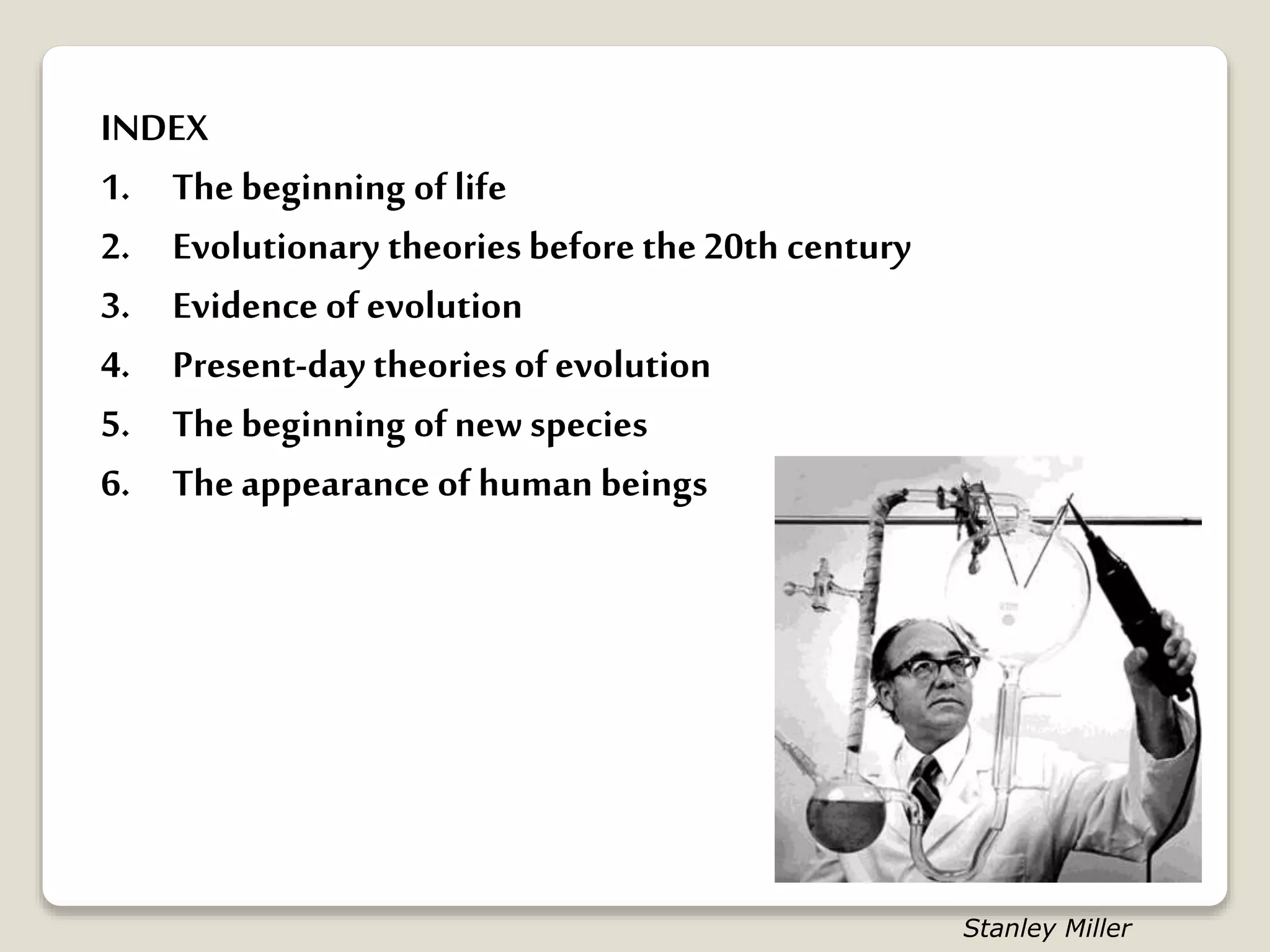 INDEX

1. The beginning of life
2. Evolutionary theories before the 20th century
3. Evidence of evolution
4. Present-day theories of evolution
5. The beginning of new species
6. The appearance of human beings

Stanley Miller